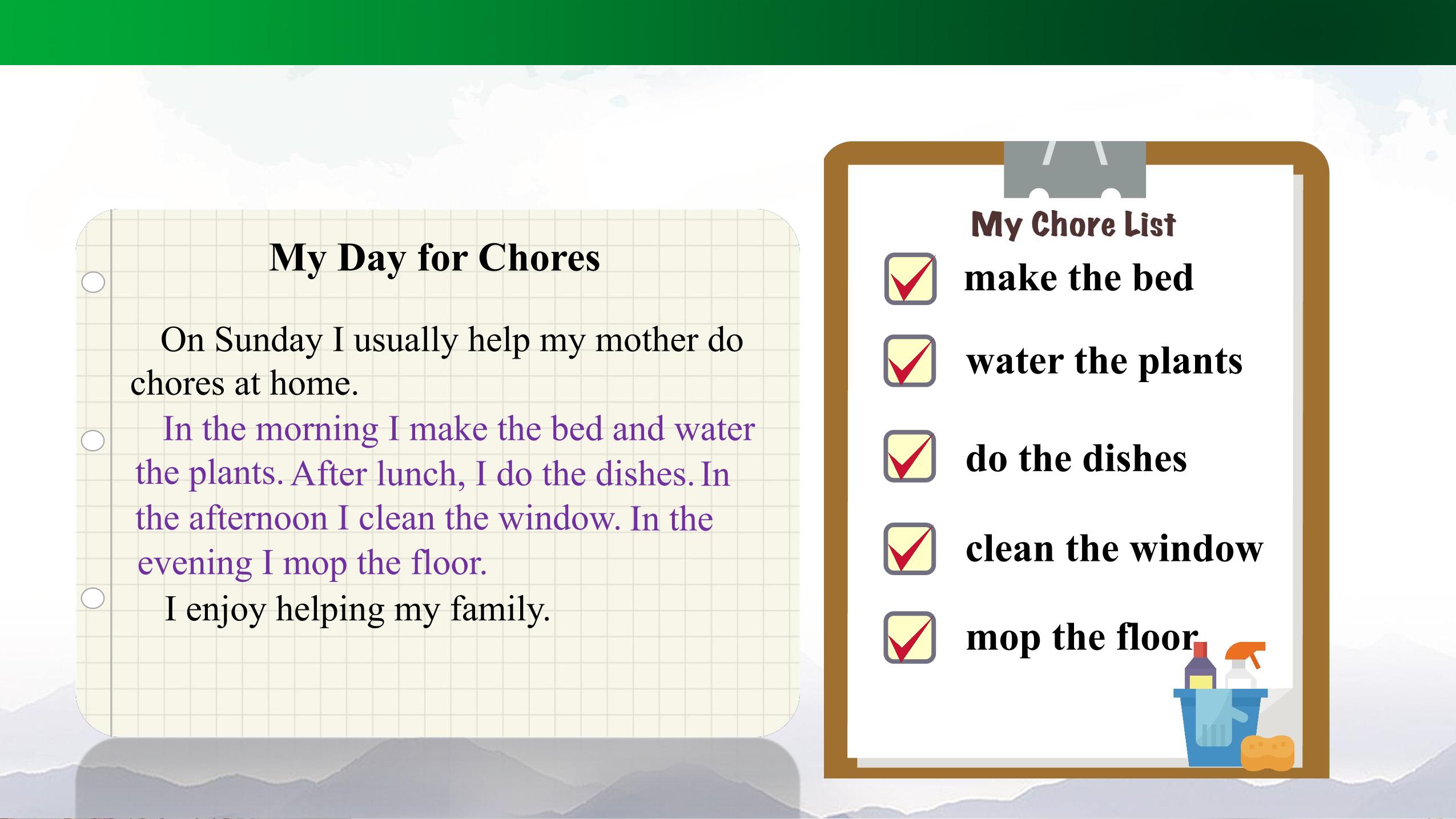 My Day for Chores

On Sunday I usually help my mother do chores at home.

In the morning I make the bed and water the plants. After lunch, I do the dishes. In the afternoon I clean the window. In the evening I mop the floor.

I enjoy helping my family.

My Chore List

make the bed

water the plants

do the dishes

clean the window

mop the floor